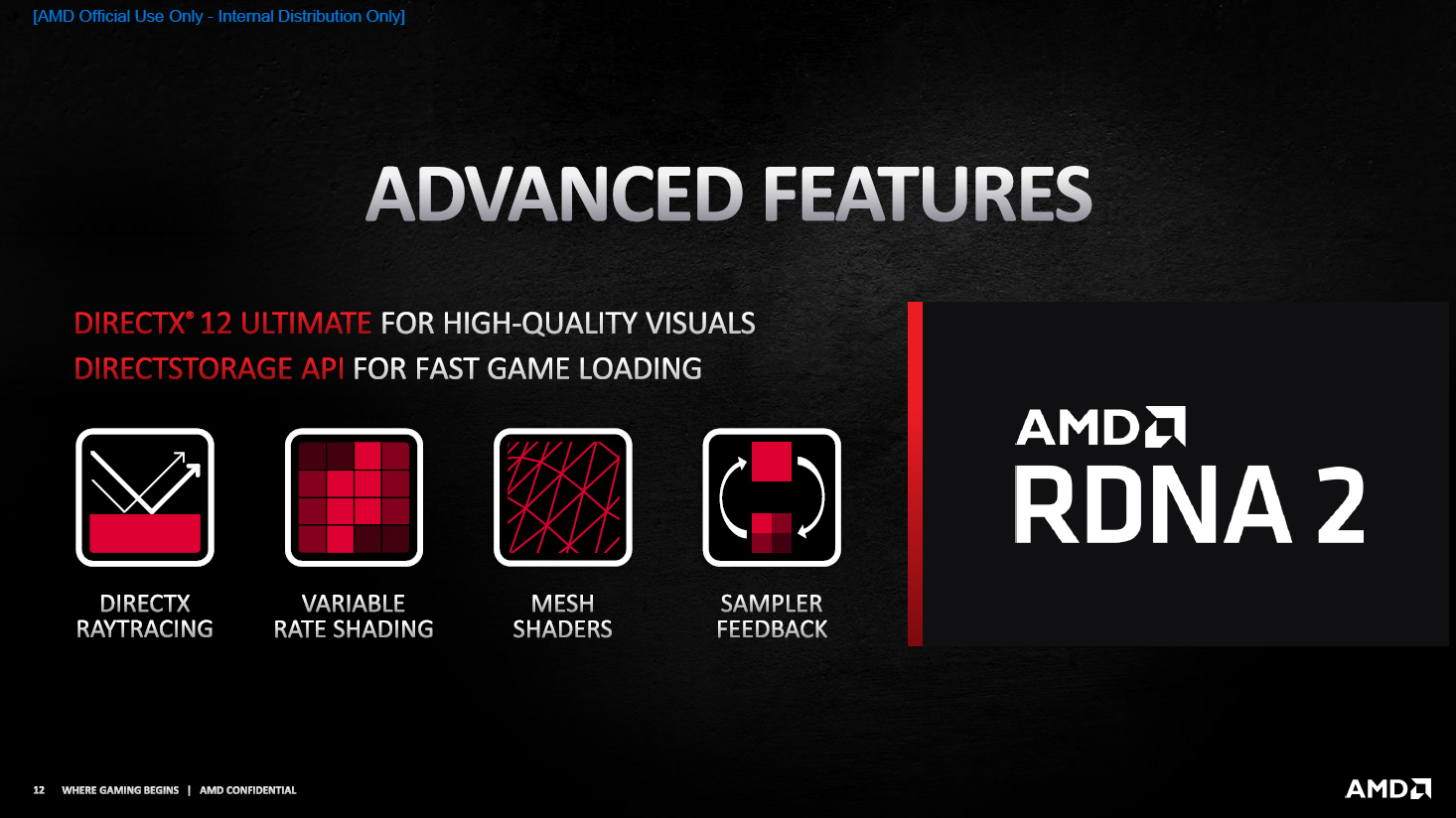 [AMD Official Use Only - Internal Distribution Only]

ADVANCED FEATURES

DIRECTX® 12 ULTIMATE FOR HIGH-QUALITY VISUALS
DIRECTSTORAGE API FOR FAST GAME LOADING

DIRECTX RAYTRACING

VARIABLE RATE SHADING

MESH SHADERS

SAMPLER FEEDBACK

AMD
RDNA 2

12 WHERE GAMING BEGINS | AMD CONFIDENTIAL

AMD